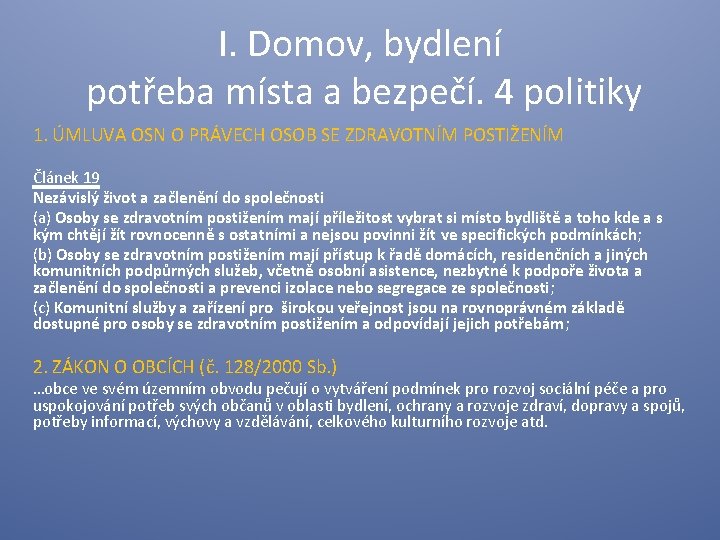 I. Domov, bydlení
potřeba místa a bezpečí. 4 politiky

1. ÚMLUVA OSN O PRÁVECH OSOB SE ZDRAVOTNÍM POSTIŽENÍM

Článek 19
Nezávislý život a začlenění do společnosti
(a) Osoby se zdravotním postižením mají příležitost vybrat si místo bydliště a toho kde a s kým chtějí žít rovnocenně s ostatními a nejsou povinni žít ve specifických podmínkách;
(b) Osoby se zdravotním postižením mají přístup k řadě domácích, residenčních a jiných komunitních podpůrných služeb, včetně osobní asistence, nezbytné k podpoře života a začlenění do společnosti a prevenci izolace nebo segregace ze společnosti;
(c) Komunitní služby a zařízení pro širokou veřejnost jsou na rovnoprávném základě dostupné pro osoby se zdravotním postižením a odpovídají jejich potřebám;

2. ZÁKON O OBCÍCH (č. 128/2000 Sb.)
…obce ve svém územním obvodu pečují o vytváření podmínek pro rozvoj sociální péče a pro uspokojování potřeb svých občanů v oblasti bydlení, ochrany a rozvoje zdraví, dopravy a spojů, potřeby informací, výchovy a vzdělávání, celkového kulturního rozvoje atd.